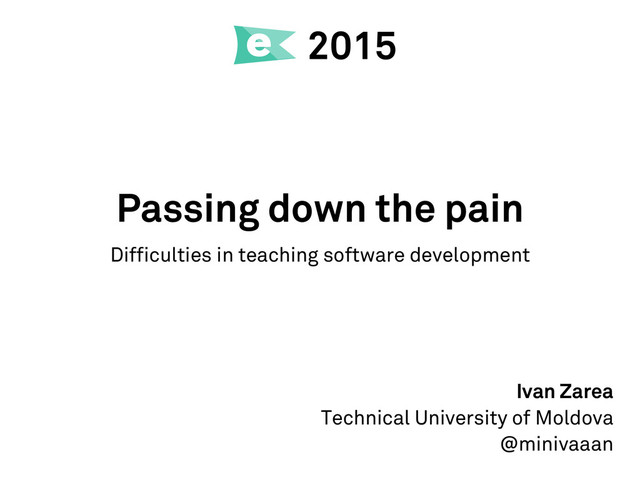 e 2015

Passing down the pain

Difficulties in teaching software development

Ivan Zarea
Technical University of Moldova
@minivaaan